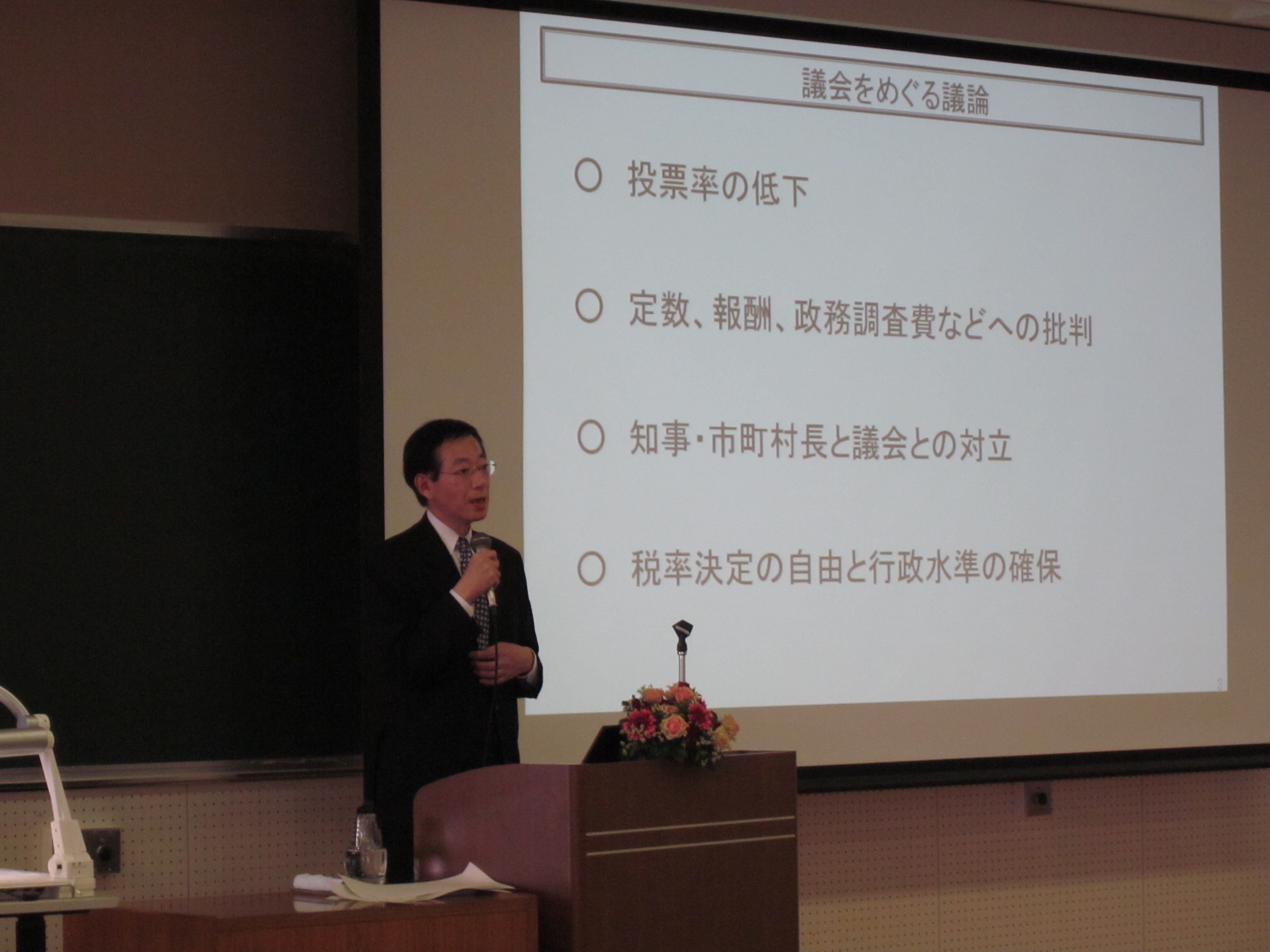 議会をめぐる議論

○ 投票率の低下

○ 定数、報酬、政務調査費などへの批判

○ 知事・市町村長と議会との対立

○ 税率決定の自由と行政水準の確保